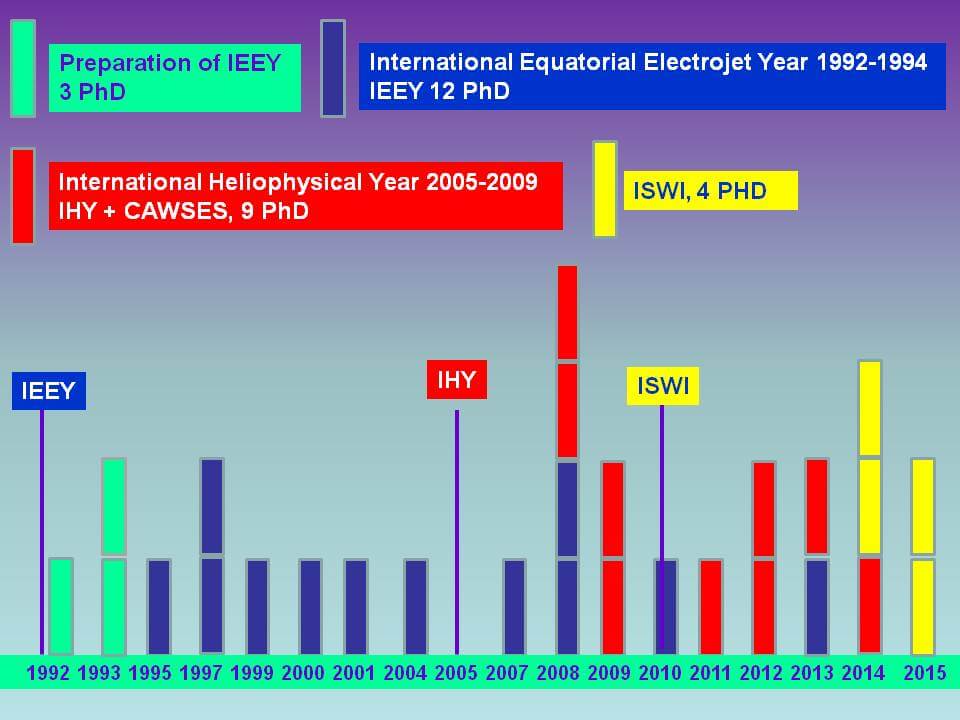 Preparation of IEEY
3 PhD

International Equatorial Electrojet Year 1992-1994
IEEY 12 PhD

International Heliophysical Year 2005-2009
IHY + CAWSES, 9 PhD

ISWI, 4 PHD

IEEY

IHY

ISWI

1992 1993 1995 1997 1999 2000 2001 2004 2005 2007 2008 2009 2010 2011 2012 2013 2014 2015